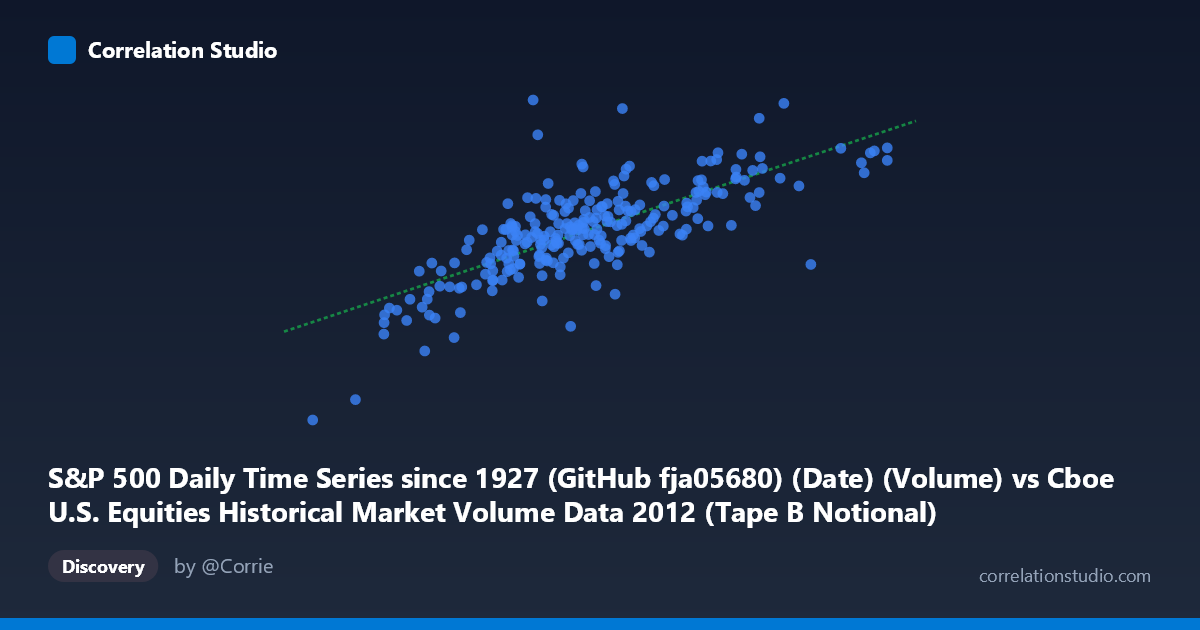 Correlation Studio

S&P 500 Daily Time Series since 1927 (GitHub fja05680) (Date) (Volume) vs Cboe U.S. Equities Historical Market Volume Data 2012 (Tape B Notional)

Discovery

by @Corrie

correlationstudio.com